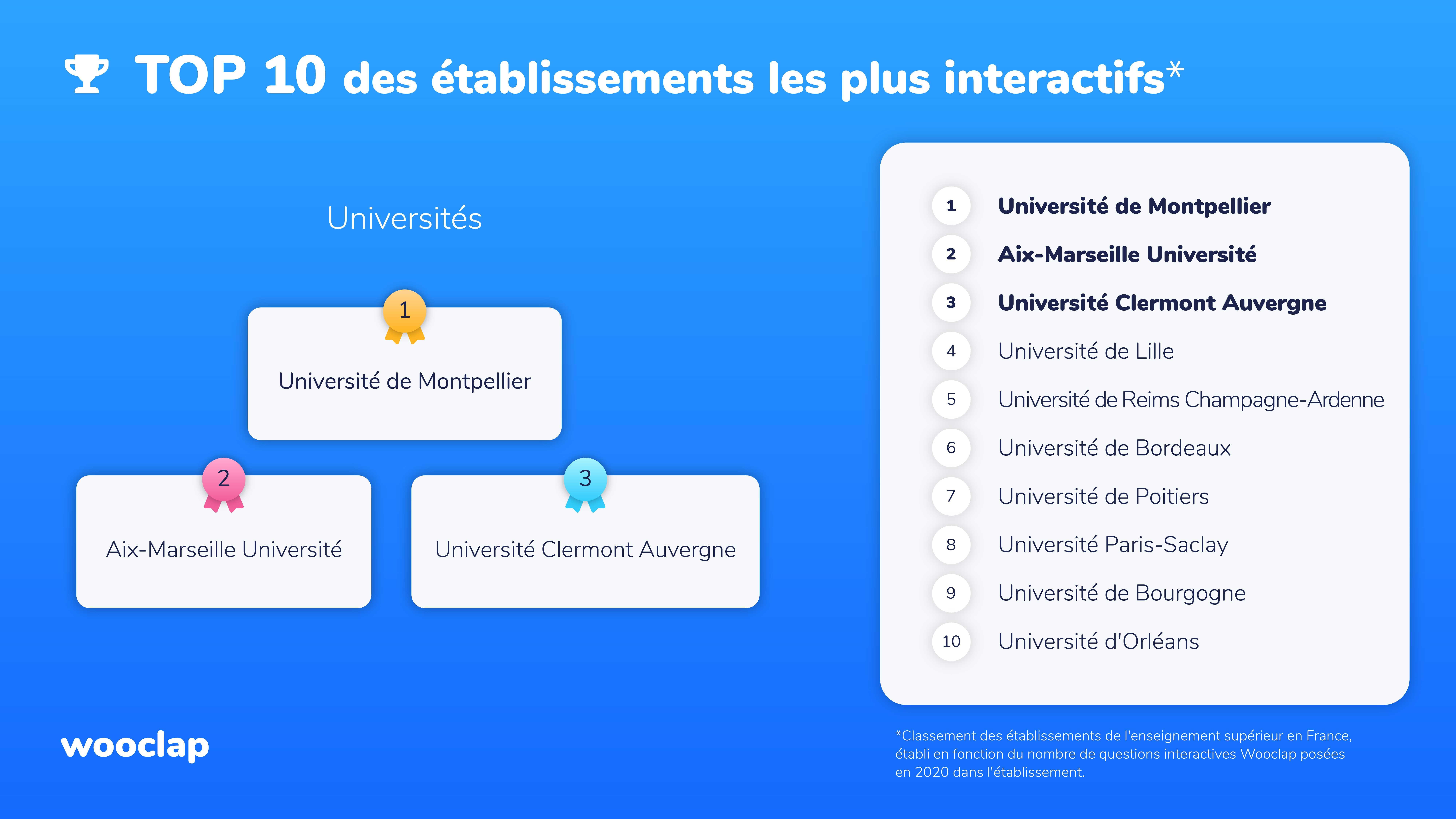 TOP 10 des établissements les plus interactifs*

Universités

1
Université de Montpellier

2
Aix-Marseille Université

3
Université Clermont Auvergne

1 Université de Montpellier
2 Aix-Marseille Université
3 Université Clermont Auvergne
4 Université de Lille
5 Université de Reims Champagne-Ardenne
6 Université de Bordeaux
7 Université de Poitiers
8 Université Paris-Saclay
9 Université de Bourgogne
10 Université d'Orléans

wooclap

*Classement des établissements de l'enseignement supérieur en France, établi en fonction du nombre de questions interactives Wooclap posées en 2020 dans l'établissement.